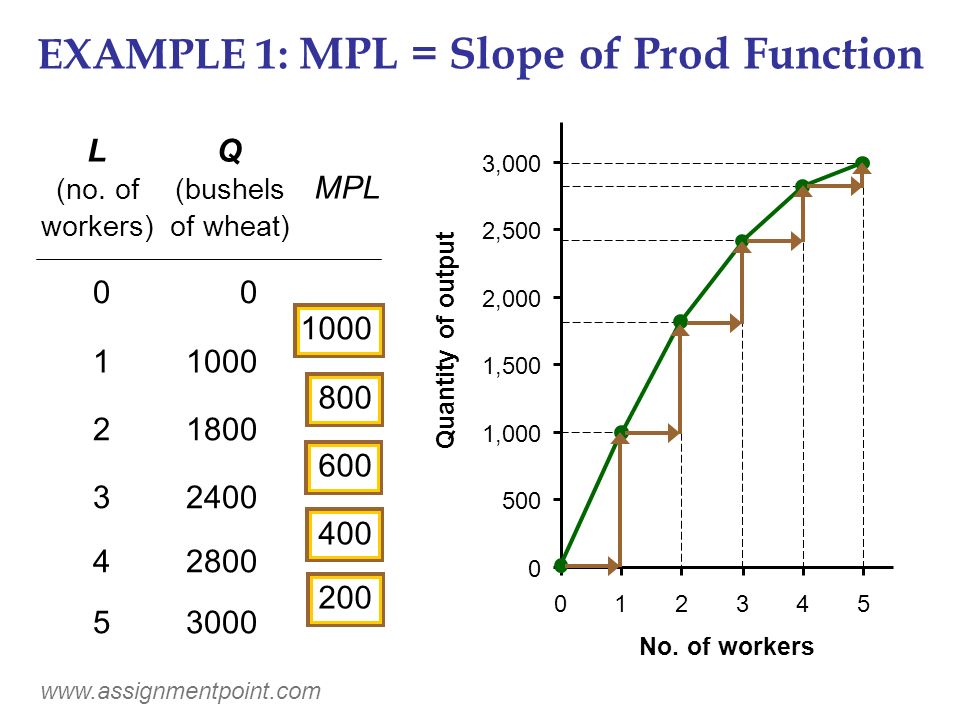 EXAMPLE 1: MPL = Slope of Prod Function

| L (no. of workers) | Q (bushels of wheat) | MPL |
|---|---|---|
| 0 | 0 | |
| | | 1000 |
| 1 | 1000 | |
| | | 800 |
| 2 | 1800 | |
| | | 600 |
| 3 | 2400 | |
| | | 400 |
| 4 | 2800 | |
| | | 200 |
| 5 | 3000 | |

Quantity of output

3,000
2,500
2,000
1,500
1,000
500
0

0 1 2 3 4 5

No. of workers

www.assignmentpoint.com